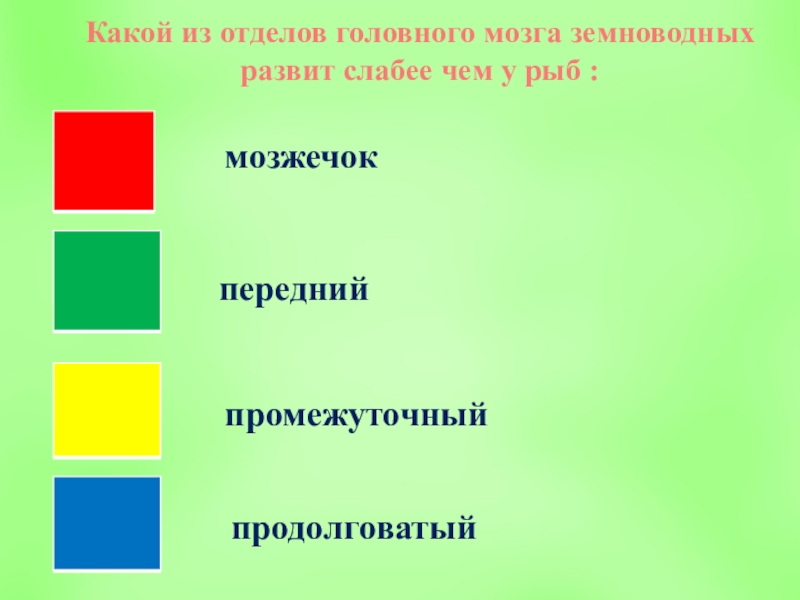 Какой из отделов головного мозга земноводных развит слабее чем у рыб :

мозжечок

передний

промежуточный

продолговатый